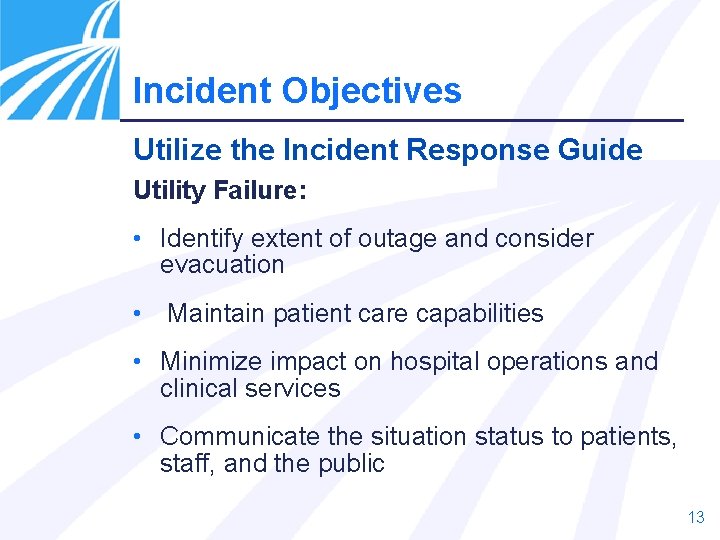 Incident Objectives

Utilize the Incident Response Guide

Utility Failure:

• Identify extent of outage and consider evacuation

• Maintain patient care capabilities

• Minimize impact on hospital operations and clinical services

• Communicate the situation status to patients, staff, and the public

13